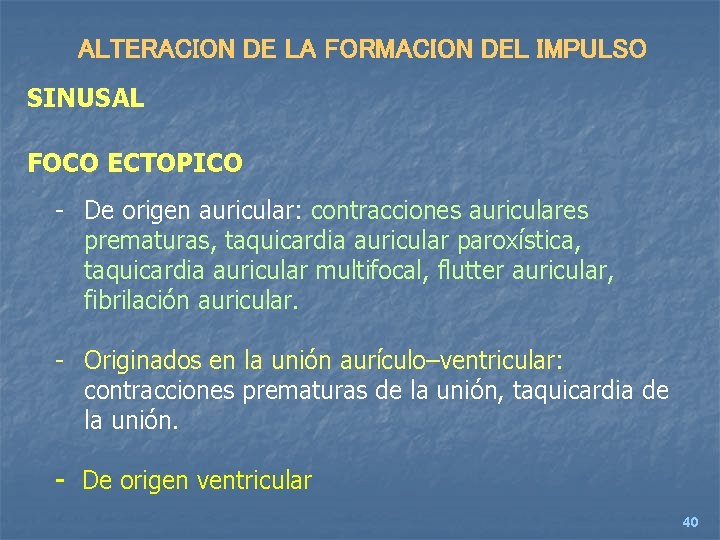 ALTERACION DE LA FORMACION DEL IMPULSO

SINUSAL

FOCO ECTOPICO

- De origen auricular: contracciones auriculares prematuras, taquicardia auricular paroxística, taquicardia auricular multifocal, flutter auricular, fibrilación auricular.

- Originados en la unión aurículo–ventricular: contracciones prematuras de la unión, taquicardia de la unión.

- De origen ventricular

40